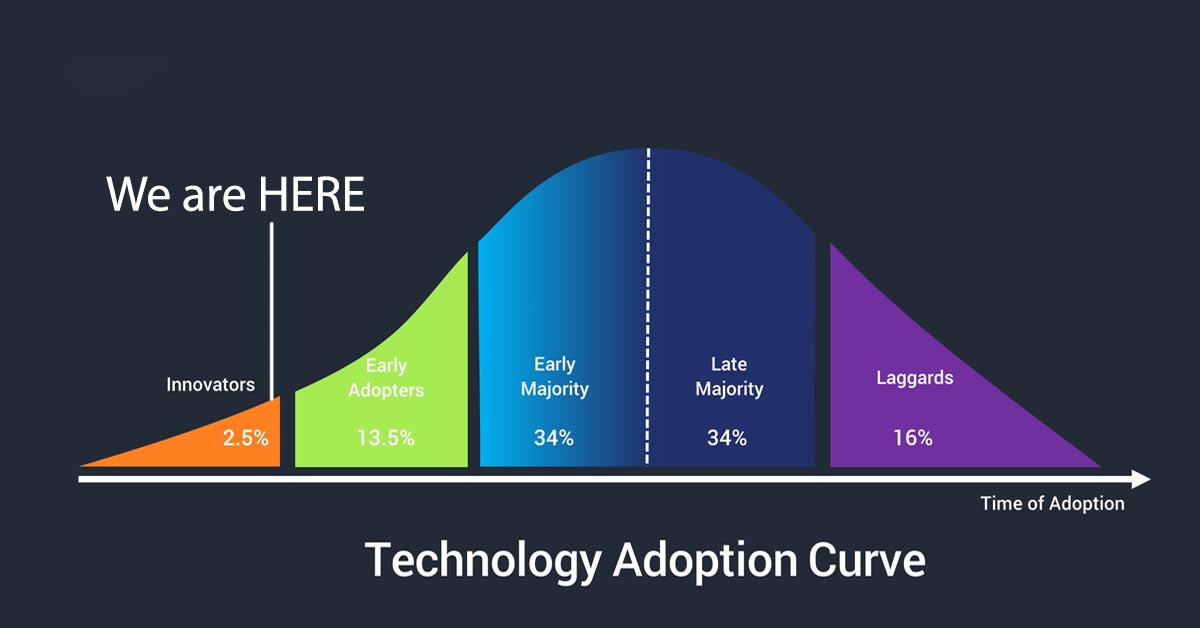 We are HERE

Innovators

2.5%

Early Adopters

13.5%

Early Majority

34%

Late Majority

34%

Laggards

16%

Time of Adoption

Technology Adoption Curve